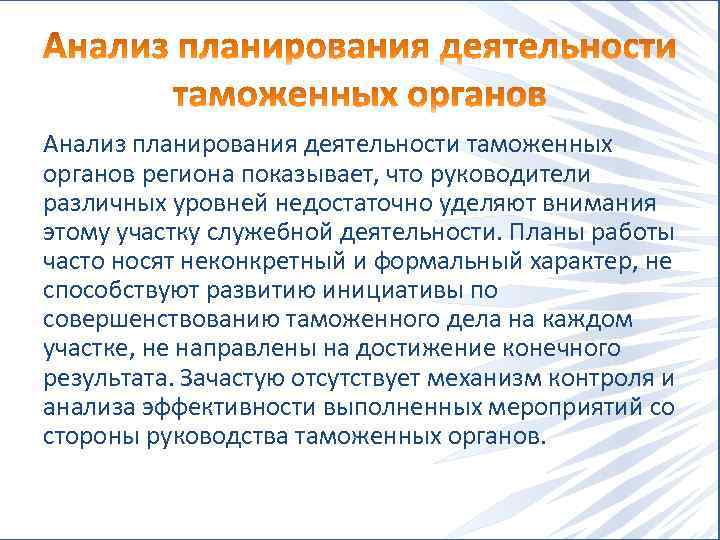 Анализ планирования деятельности таможенных органов

Анализ планирования деятельности таможенных органов региона показывает, что руководители различных уровней недостаточно уделяют внимания этому участку служебной деятельности. Планы работы часто носят неконкретный и формальный характер, не способствуют развитию инициативы по совершенствованию таможенного дела на каждом участке, не направлены на достижение конечного результата. Зачастую отсутствует механизм контроля и анализа эффективности выполненных мероприятий со стороны руководства таможенных органов.